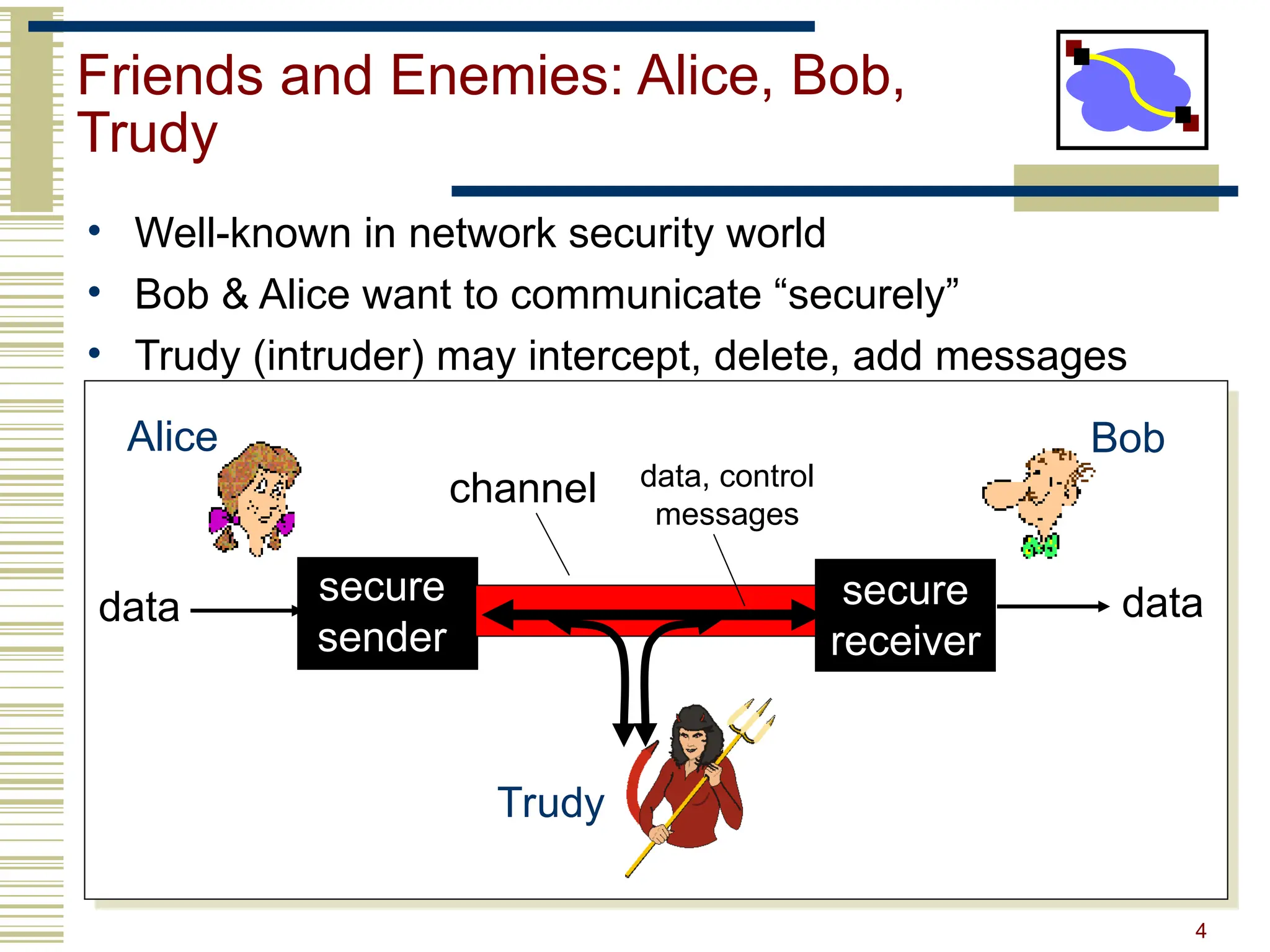 Friends and Enemies: Alice, Bob, Trudy

• Well-known in network security world
• Bob & Alice want to communicate “securely”
• Trudy (intruder) may intercept, delete, add messages

Alice

Bob

channel

data, control messages

data

secure sender

secure receiver

data

Trudy

4